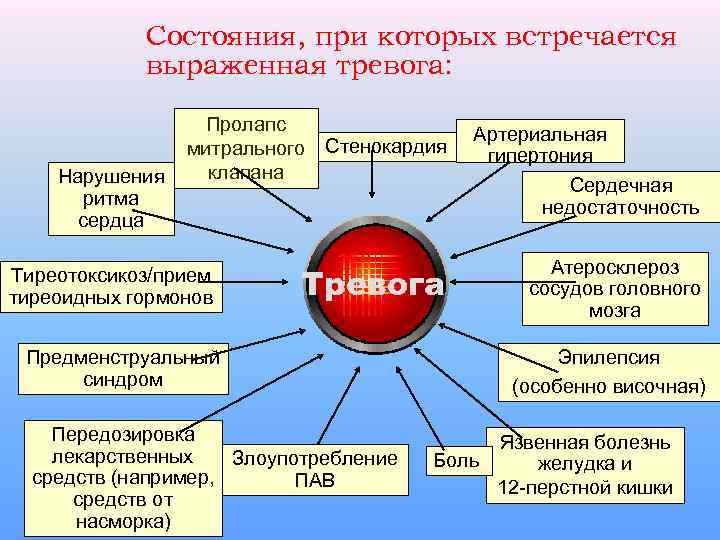 Состояния, при которых встречается выраженная тревога:

Пролапс митрального клапана

Стенокардия

Артериальная гипертония

Нарушения ритма сердца

Сердечная недостаточность

Тиреотоксикоз/прием тиреоидных гормонов

Тревога

Атеросклероз сосудов головного мозга

Предменструальный синдром

Эпилепсия (особенно височная)

Передозировка лекарственных средств (например, средств от насморка)

Злоупотребление ПАВ

Боль

Язвенная болезнь желудка и 12-перстной кишки